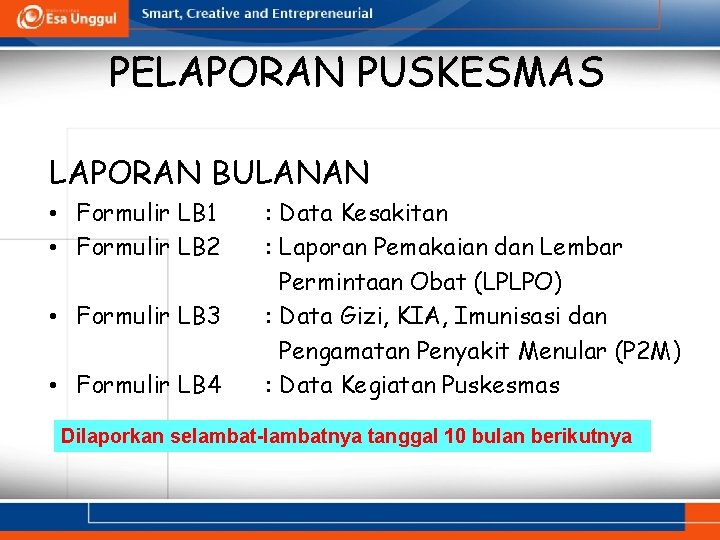 Esa Unggul

Smart, Creative and Entrepreneurial

PELAPORAN PUSKESMAS

LAPORAN BULANAN

• Formulir LB1 : Data Kesakitan
• Formulir LB2 : Laporan Pemakaian dan Lembar Permintaan Obat (LPLPO)
• Formulir LB3 : Data Gizi, KIA, Imunisasi dan Pengamatan Penyakit Menular (P2M)
• Formulir LB4 : Data Kegiatan Puskesmas

Dilaporkan selambat-lambatnya tanggal 10 bulan berikutnya